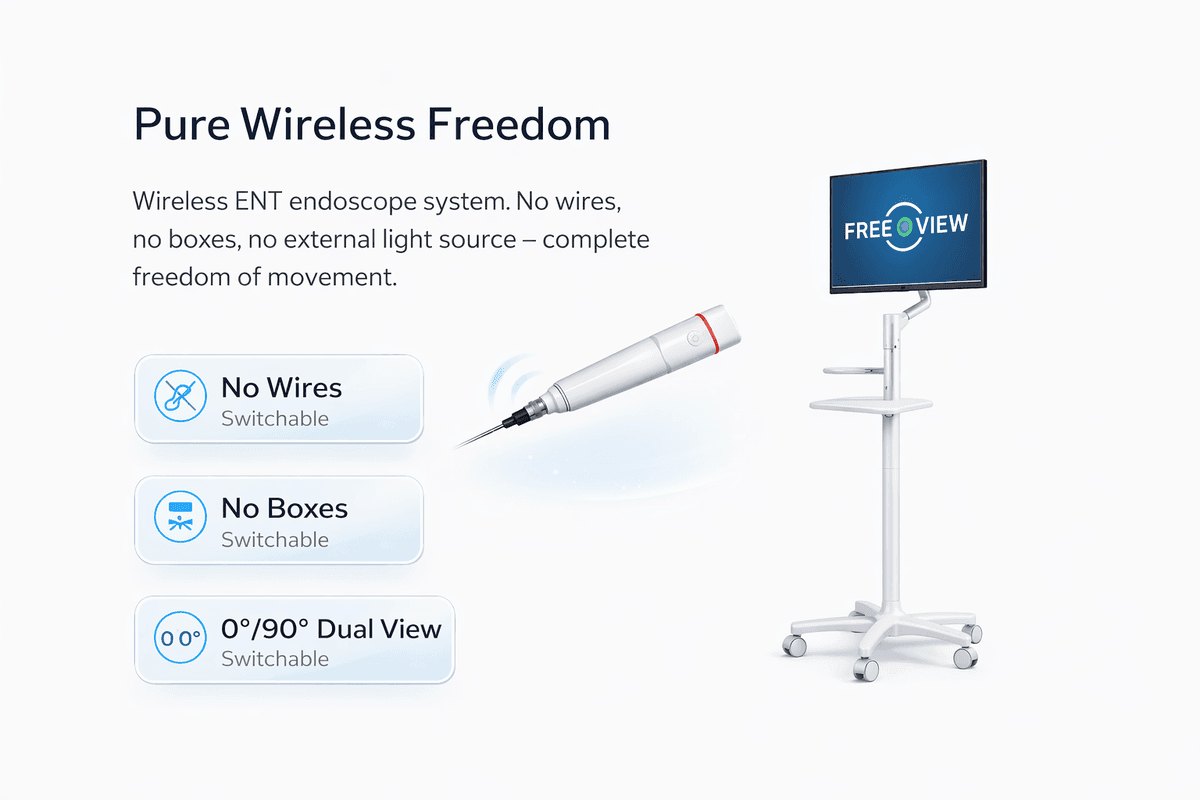 Pure Wireless Freedom

Wireless ENT endoscope system. No wires, no boxes, no external light source – complete freedom of movement.

No Wires
Switchable

No Boxes
Switchable

0 0°

0°/90° Dual View
Switchable

FREE VIEW